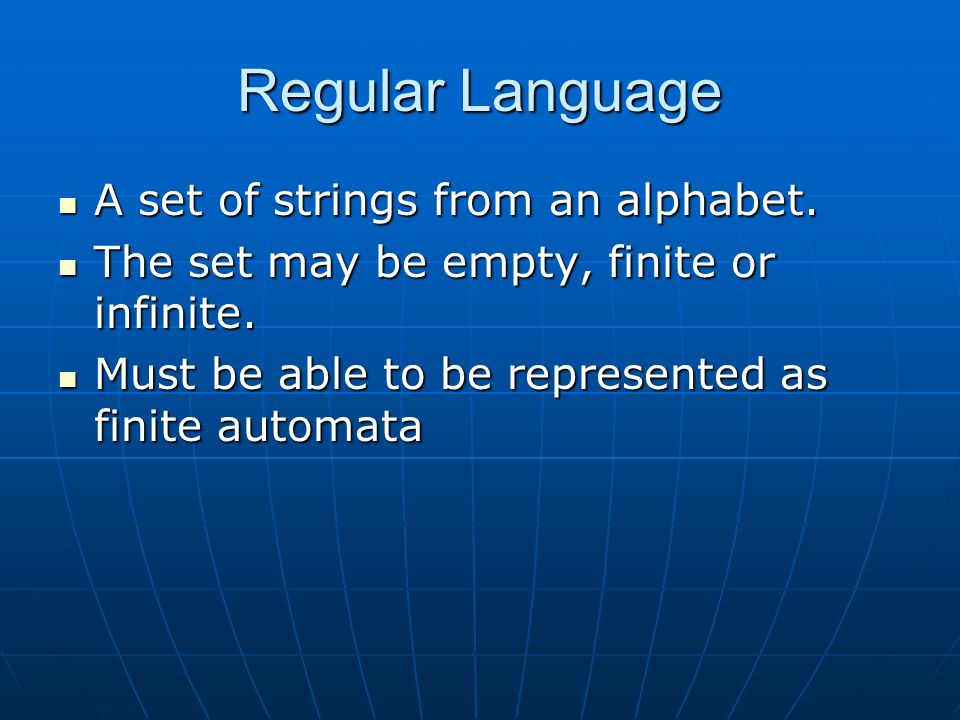 Regular Language

- A set of strings from an alphabet.
- The set may be empty, finite or infinite.
- Must be able to be represented as finite automata